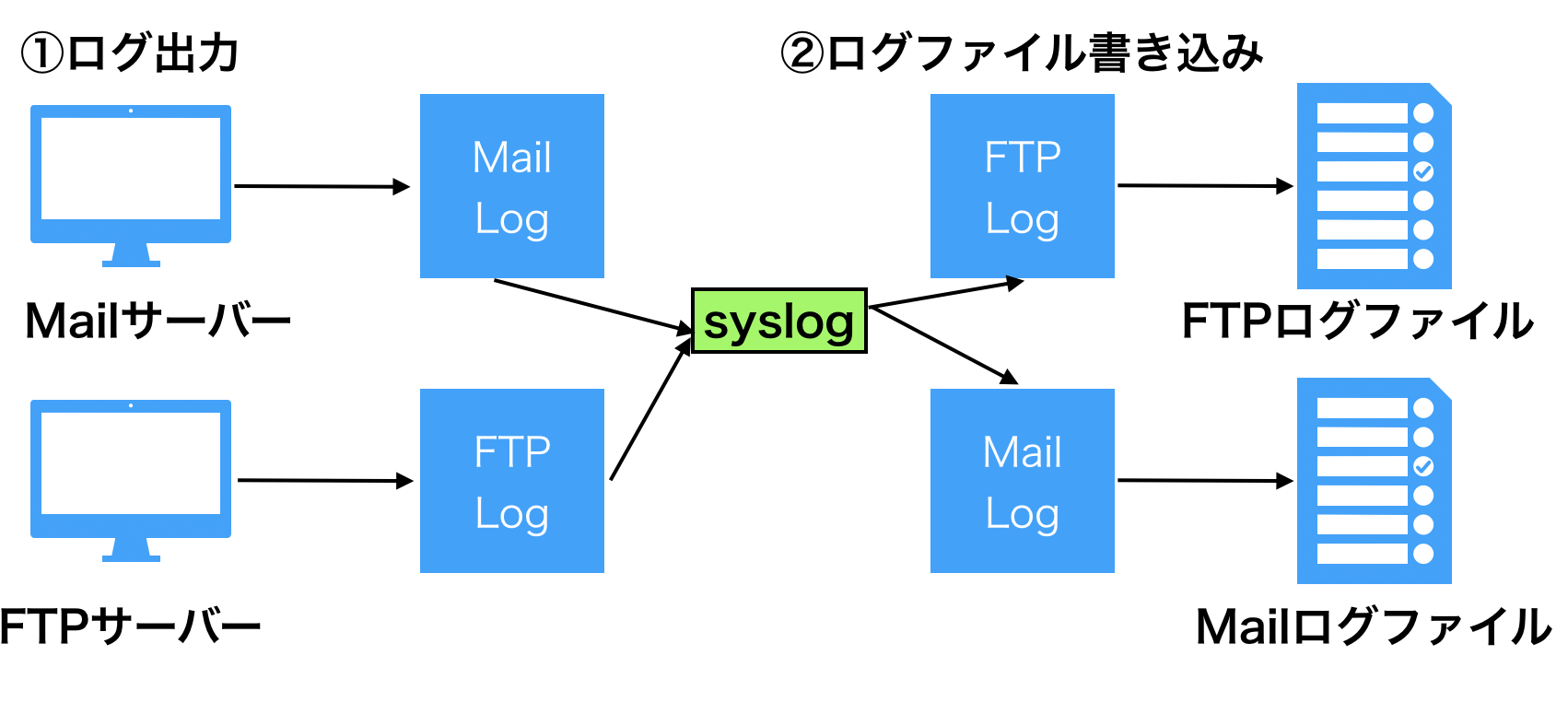 ①ログ出力

②ログファイル書き込み

Mail Log

FTP Log

Mailサーバー

syslog

FTPログファイル

FTP Log

Mail Log

FTPサーバー

Mailログファイル